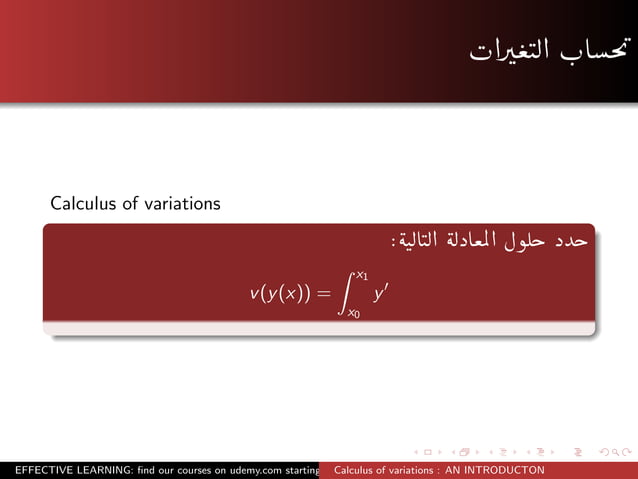 تحساب التغيرات

Calculus of variations

حدد حلول المعادلة التالية:

$v(y(x)) = \int_{x_0}^{x_1} y'$

EFFECTIVE LEARNING: find our courses on udemy.com starting

Calculus of variations : AN INTRODUCTON